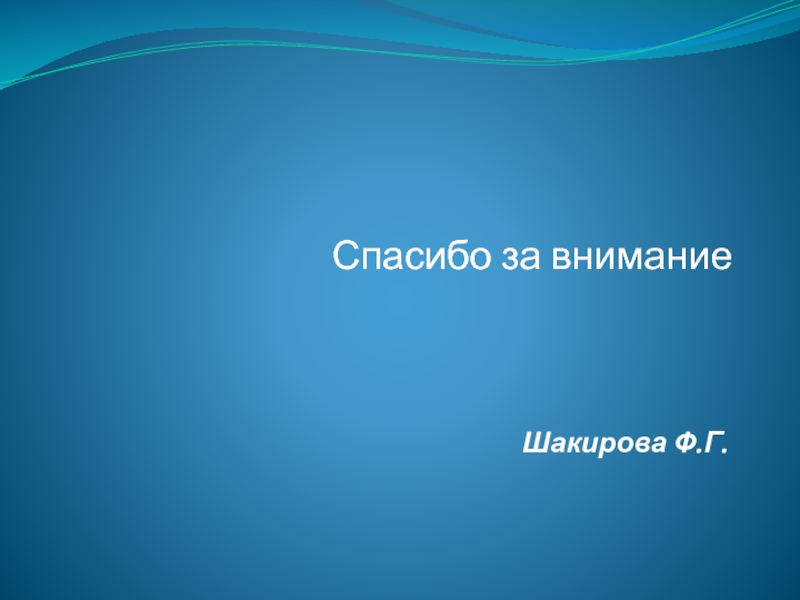 Спасибо за внимание

Шакирова Ф.Г.